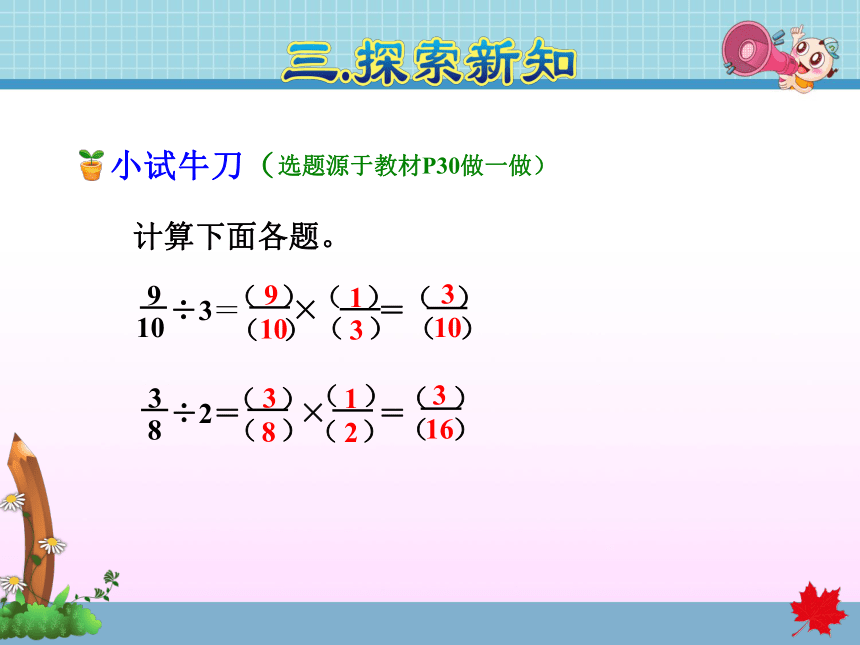 三.探索新知

小试牛刀（选题源于教材P30做一做）

计算下面各题。

$\frac{9}{10}\div 3=\frac{(9)}{(10)}\times\frac{(1)}{(3)}=\frac{(3)}{(10)}$

$\frac{3}{8}\div 2=\frac{(3)}{(8)}\times\frac{(1)}{(2)}=\frac{(3)}{(16)}$